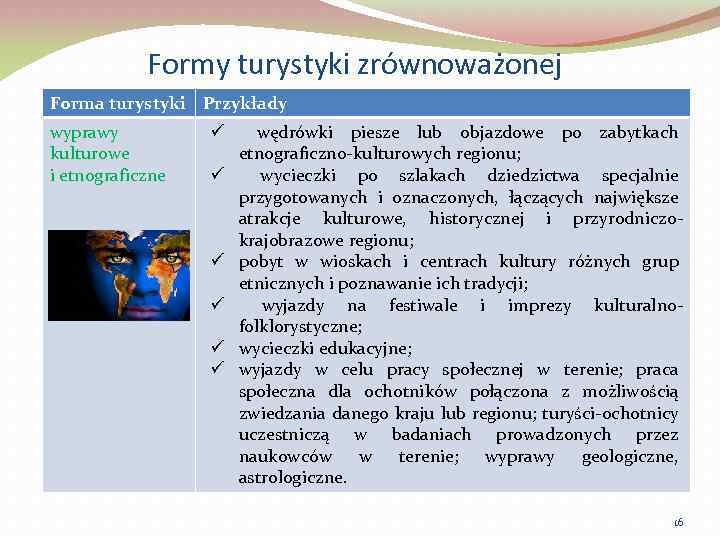 Formy turystyki zrównoważonej

| Forma turystyki | Przykłady |
|---|---|
| wyprawy kulturowe i etnograficzne | ✓ wędrówki piesze lub objazdowe po zabytkach etnograficzno-kulturowych regionu; ✓ wycieczki po szlakach dziedzictwa specjalnie przygotowanych i oznaczonych, łączących największe atrakcje kulturowe, historycznej i przyrodniczo-krajobrazowe regionu; ✓ pobyt w wioskach i centrach kultury różnych grup etnicznych i poznawanie ich tradycji; ✓ wyjazdy na festiwale i imprezy kulturalno-folklorystyczne; ✓ wycieczki edukacyjne; ✓ wyjazdy w celu pracy społecznej w terenie; praca społeczna dla ochotników połączona z możliwością zwiedzania danego kraju lub regionu; turyści-ochotnicy uczestniczą w badaniach prowadzonych przez naukowców w terenie; wyprawy geologiczne, astrologiczne. |

16